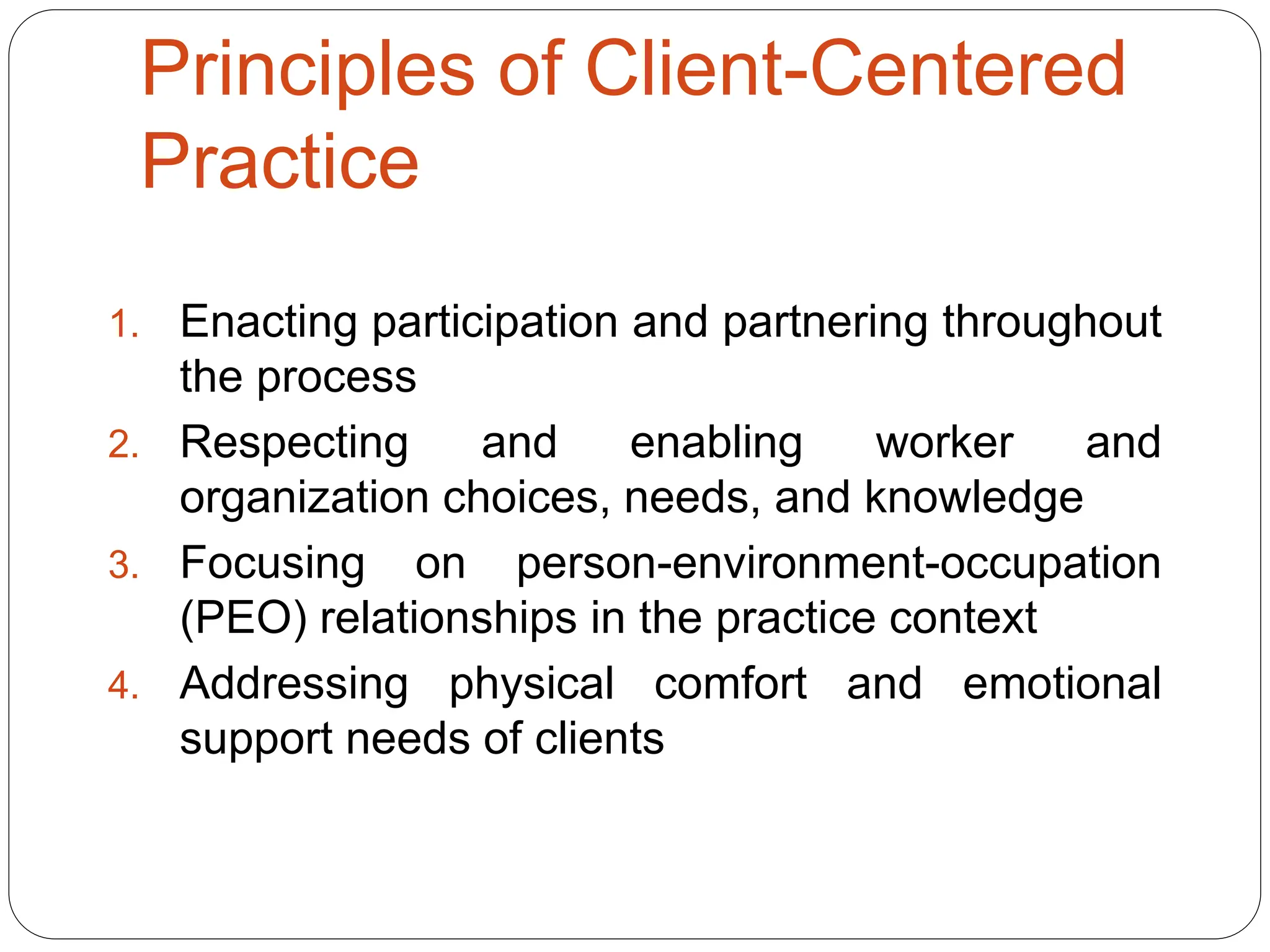 Principles of Client-Centered Practice

1. Enacting participation and partnering throughout the process
2. Respecting and enabling worker and organization choices, needs, and knowledge
3. Focusing on person-environment-occupation (PEO) relationships in the practice context
4. Addressing physical comfort and emotional support needs of clients